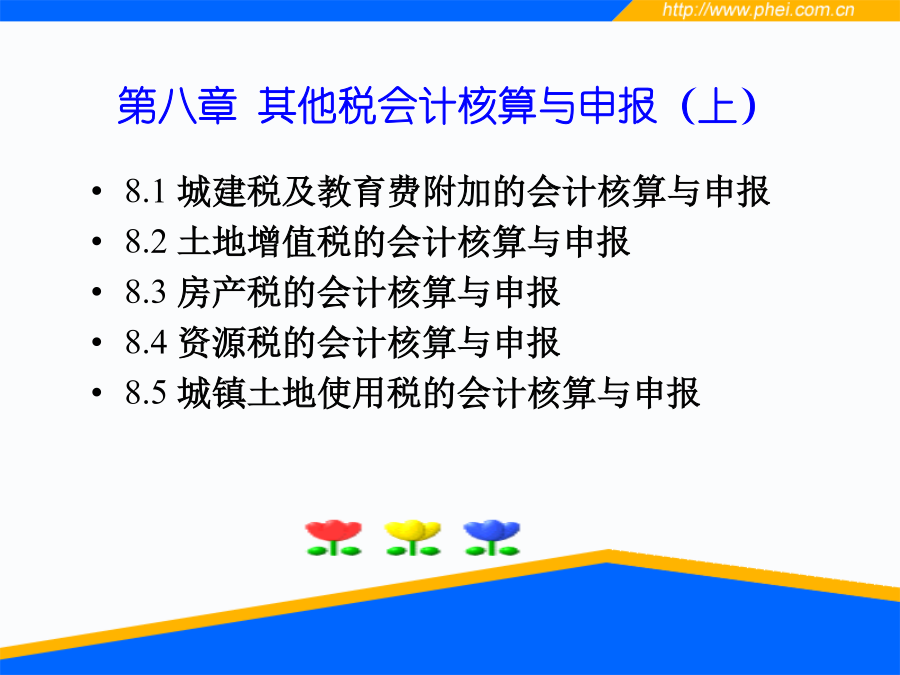 http://www.phei.com.cn

第八章 其他税会计核算与申报（上）

• 8.1 城建税及教育费附加的会计核算与申报
• 8.2 土地增值税的会计核算与申报
• 8.3 房产税的会计核算与申报
• 8.4 资源税的会计核算与申报
• 8.5 城镇土地使用税的会计核算与申报